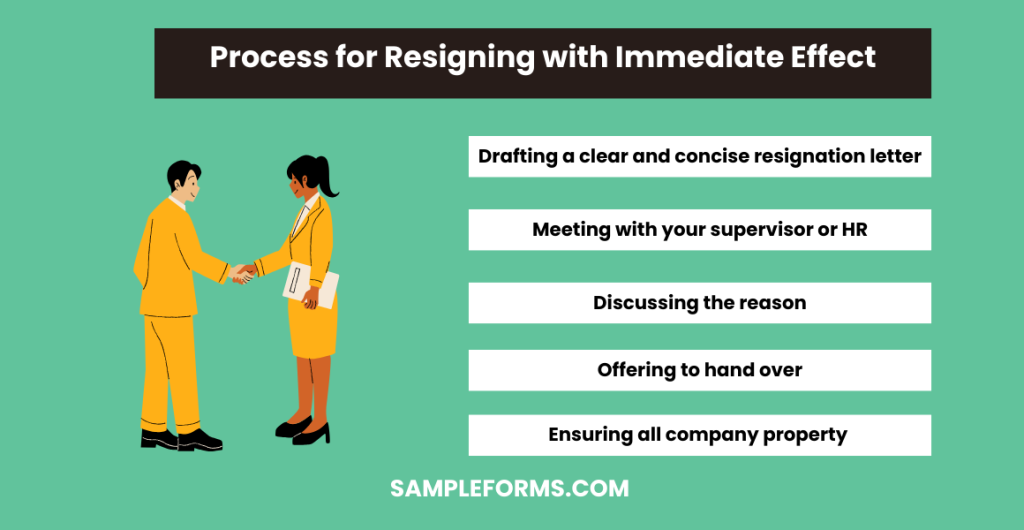 Process for Resigning with Immediate Effect

Drafting a clear and concise resignation letter

Meeting with your supervisor or HR

Discussing the reason

Offering to hand over

Ensuring all company property

SAMPLEFORMS.COM